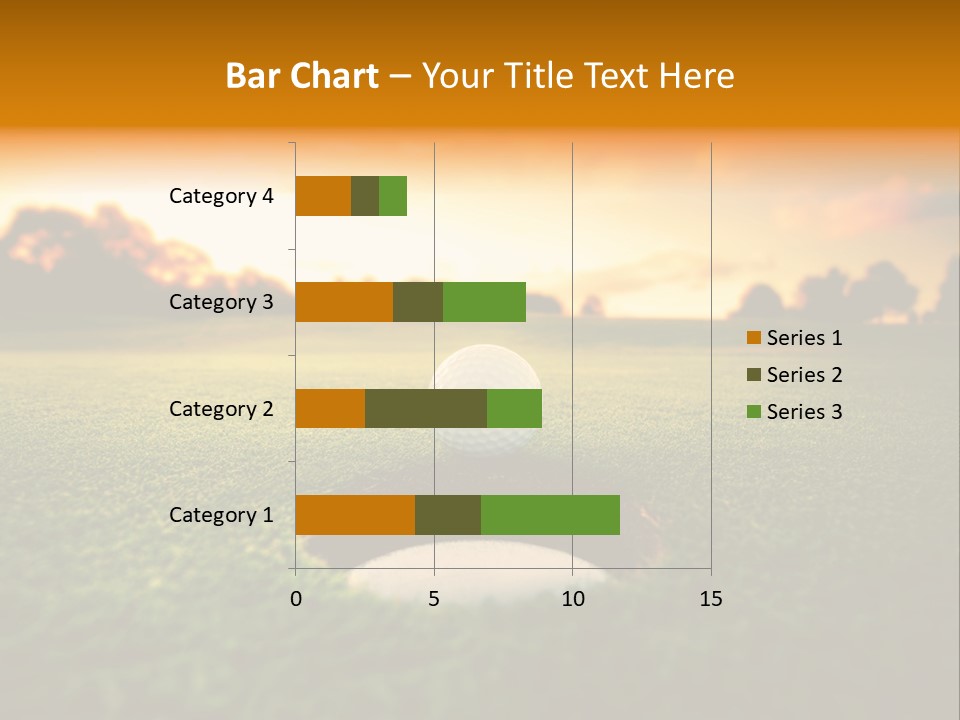 Bar Chart – Your Title Text Here

Category 4
Category 3
Category 2
Category 1

0
5
10
15

Series 1
Series 2
Series 3